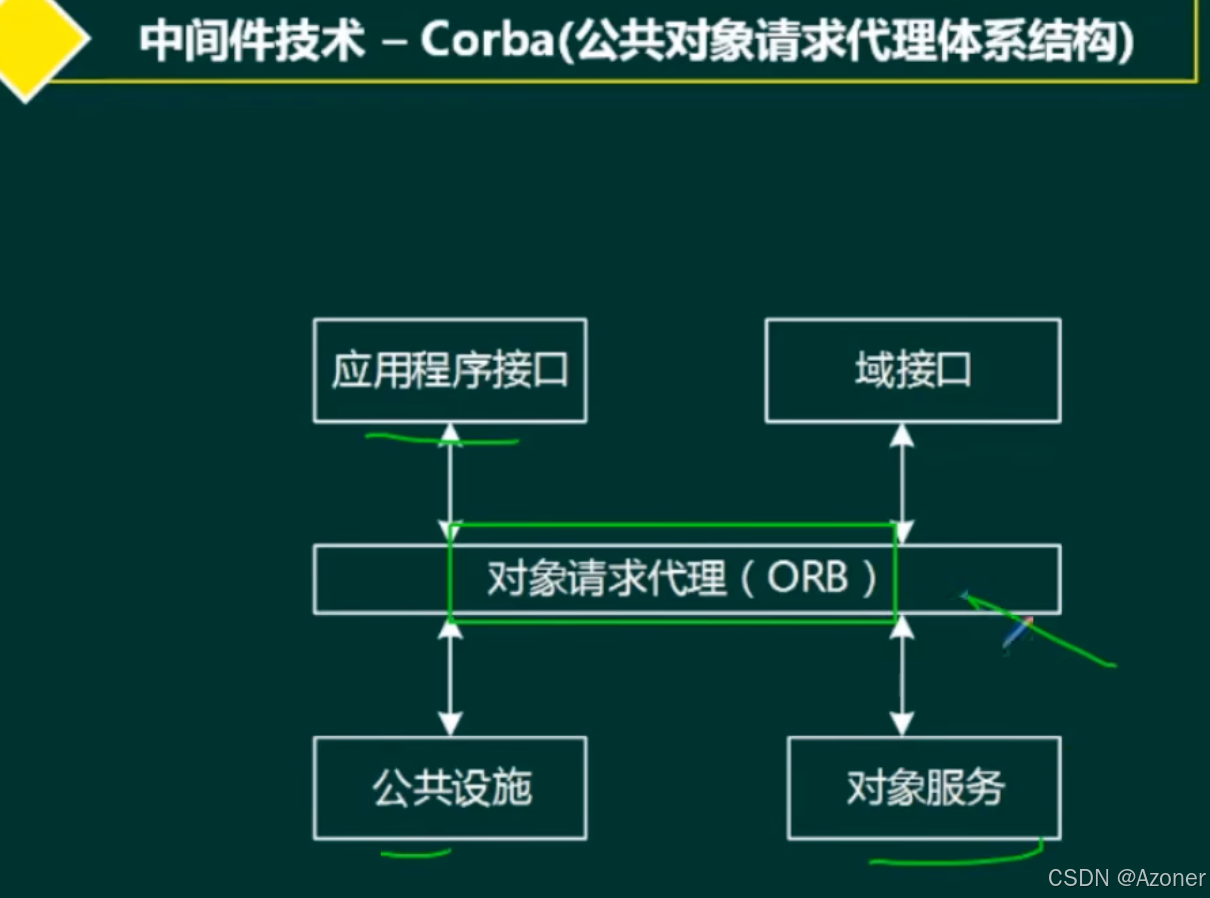 中间件技术 – Corba(公共对象请求代理体系结构)

应用程序接口

域接口

对象请求代理（ORB）

公共设施

对象服务

CSDN @Azoner